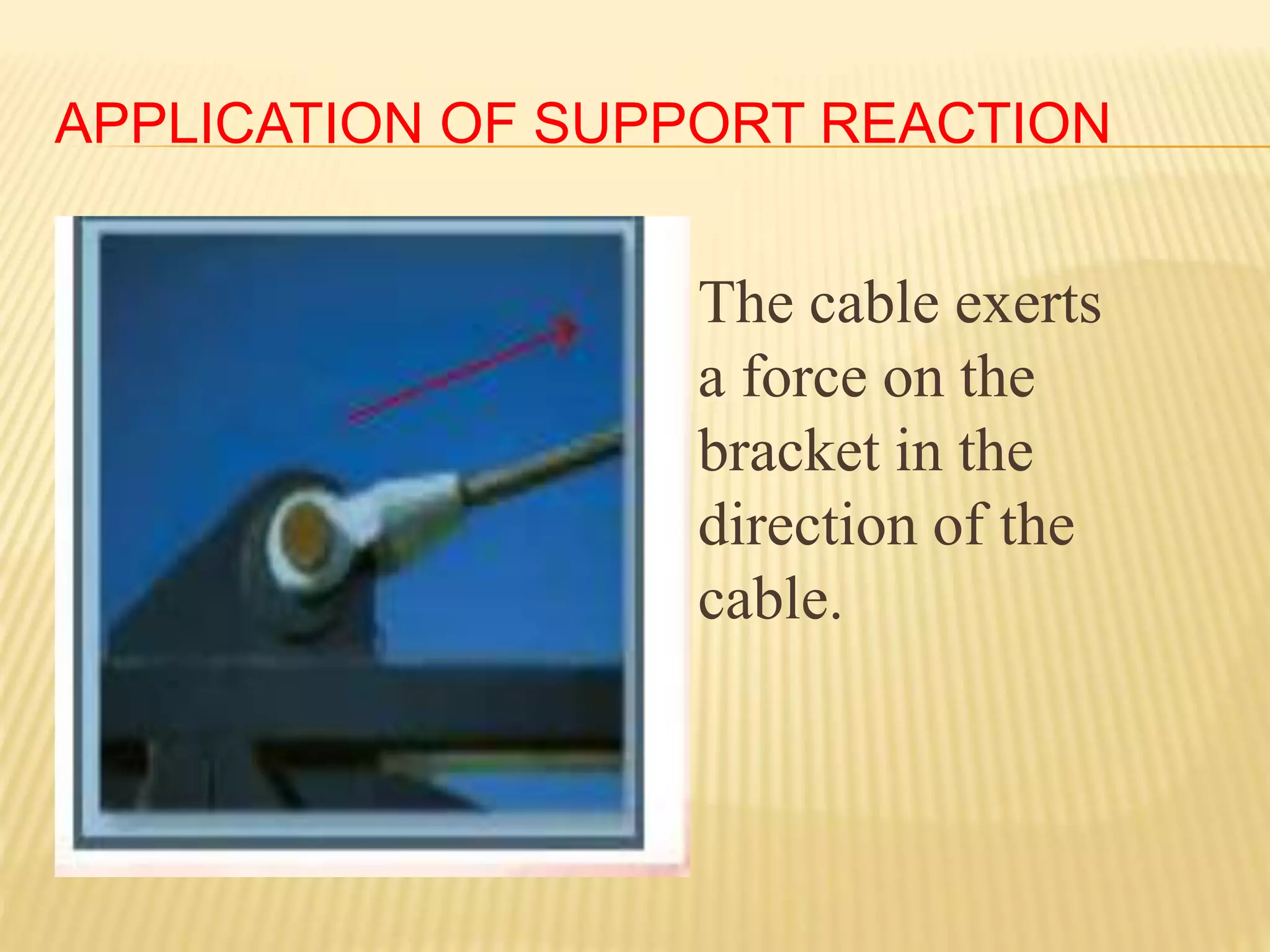 APPLICATION OF SUPPORT REACTION

The cable exerts a force on the bracket in the direction of the cable.